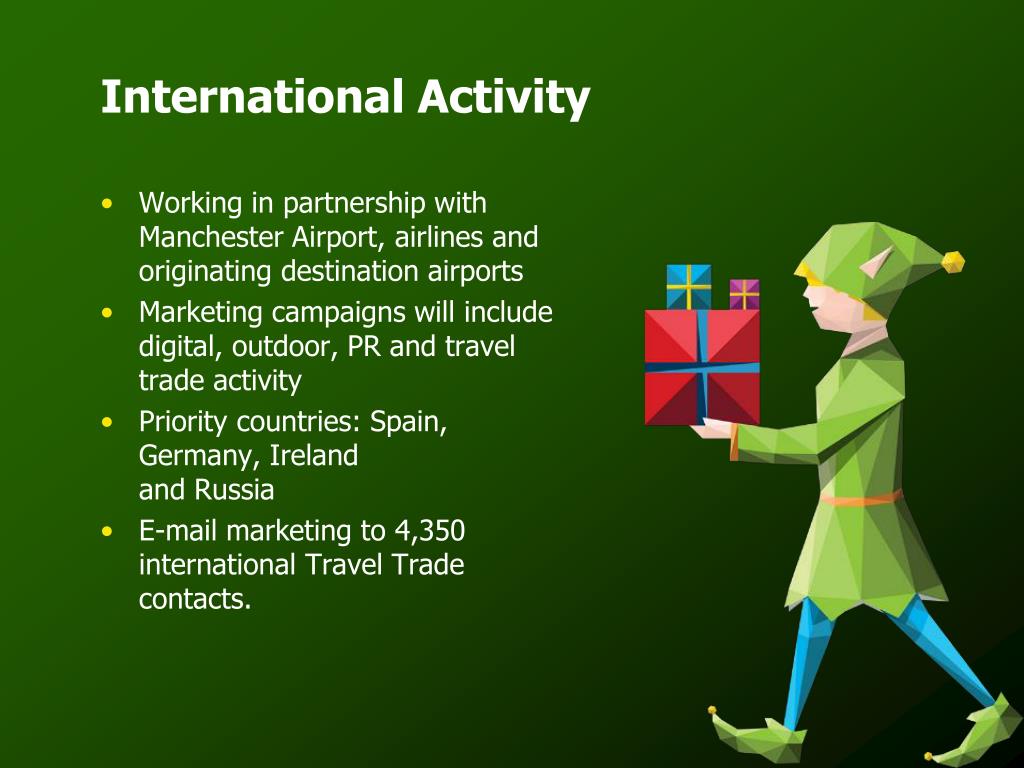 International Activity

• Working in partnership with Manchester Airport, airlines and originating destination airports
• Marketing campaigns will include digital, outdoor, PR and travel trade activity
• Priority countries: Spain, Germany, Ireland and Russia
• E-mail marketing to 4,350 international Travel Trade contacts.